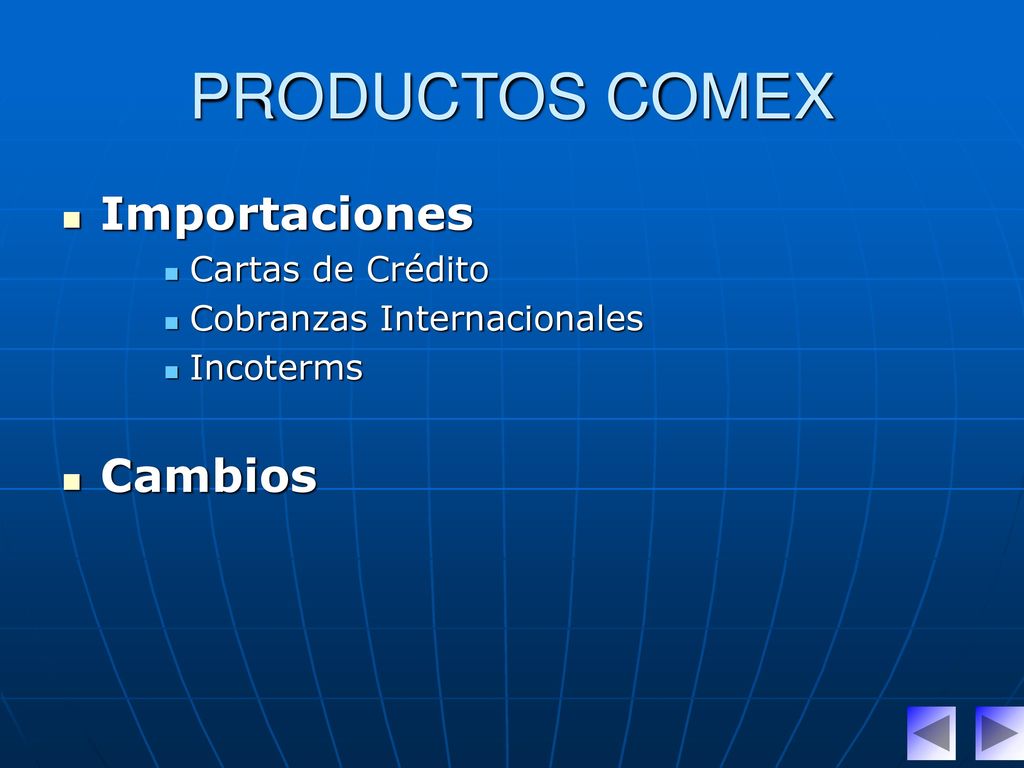 PRODUCTOS COMEX

Importaciones

Cartas de Crédito

Cobranzas Internacionales

Incoterms

Cambios